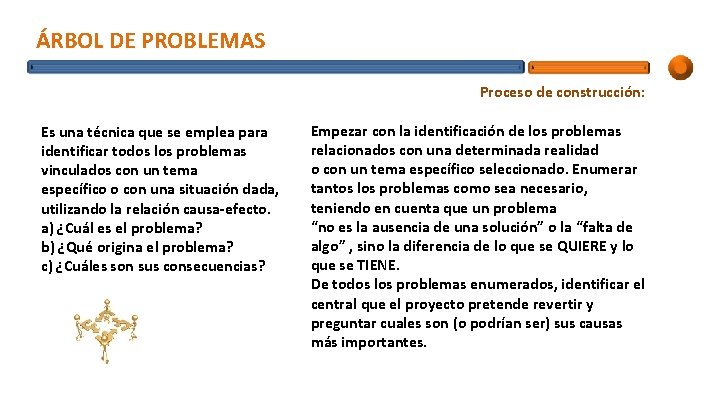 ÁRBOL DE PROBLEMAS

Proceso de construcción:

Es una técnica que se emplea para identificar todos los problemas vinculados con un tema específico o con una situación dada, utilizando la relación causa-efecto.
a) ¿Cuál es el problema?
b) ¿Qué origina el problema?
c) ¿Cuáles son sus consecuencias?

Empezar con la identificación de los problemas relacionados con una determinada realidad o con un tema específico seleccionado. Enumerar tantos los problemas como sea necesario, teniendo en cuenta que un problema "no es la ausencia de una solución" o la "falta de algo" , sino la diferencia de lo que se QUIERE y lo que se TIENE.
De todos los problemas enumerados, identificar el central que el proyecto pretende revertir y preguntar cuales son (o podrían ser) sus causas más importantes.